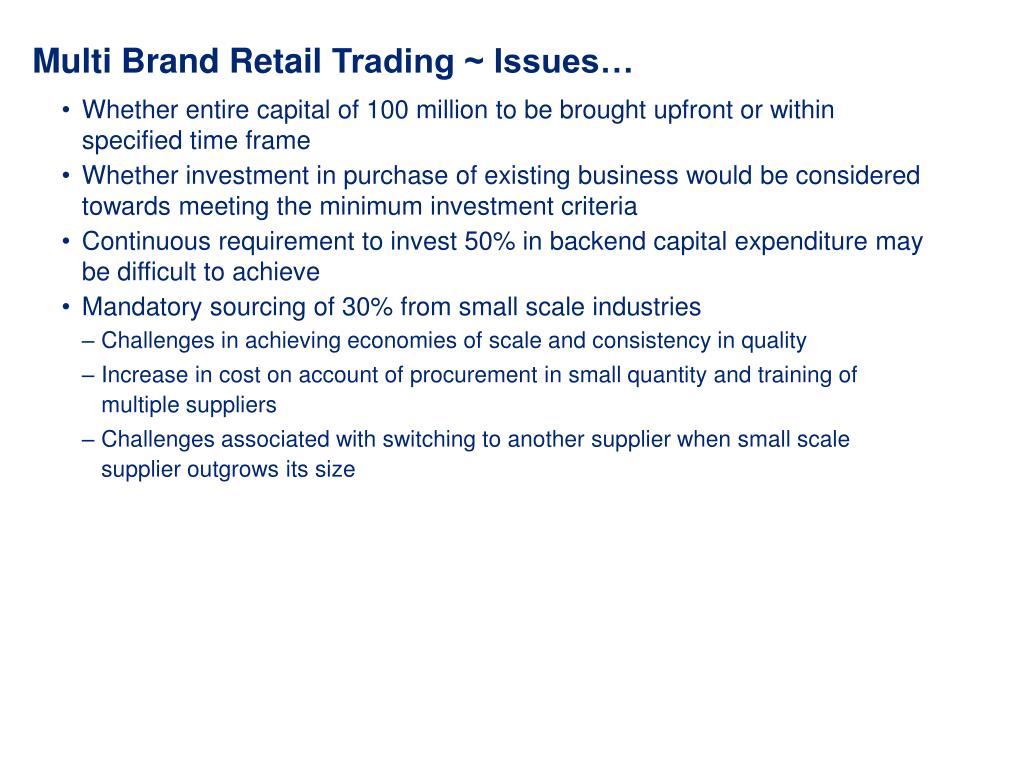 Multi Brand Retail Trading ~ Issues…

• Whether entire capital of 100 million to be brought upfront or within specified time frame

• Whether investment in purchase of existing business would be considered towards meeting the minimum investment criteria

• Continuous requirement to invest 50% in backend capital expenditure may be difficult to achieve

• Mandatory sourcing of 30% from small scale industries

– Challenges in achieving economies of scale and consistency in quality

– Increase in cost on account of procurement in small quantity and training of multiple suppliers

– Challenges associated with switching to another supplier when small scale supplier outgrows its size